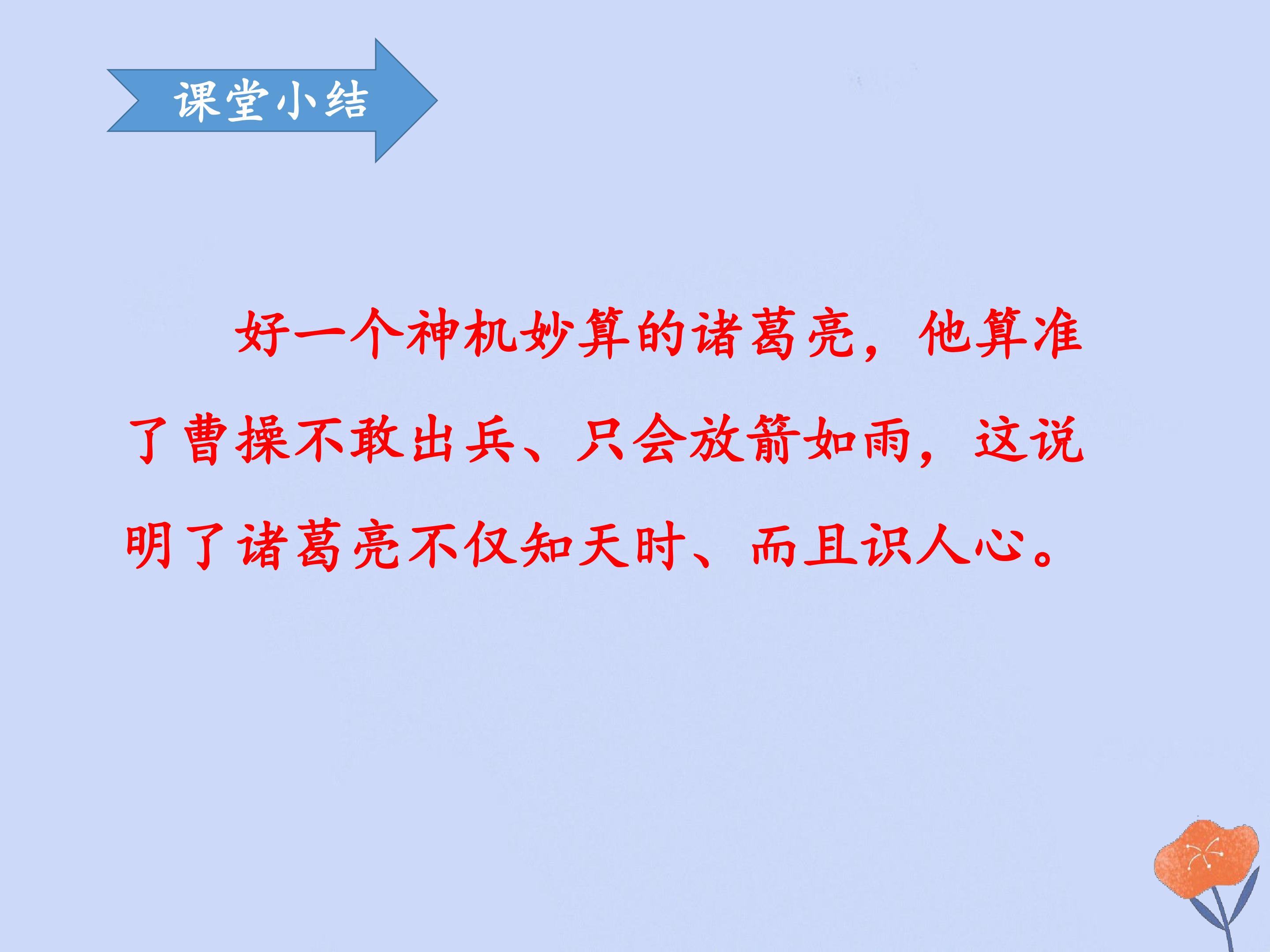 课堂小结

好一个神机妙算的诸葛亮，他算准了曹操不敢出兵、只会放箭如雨，这说明了诸葛亮不仅知天时、而且识人心。